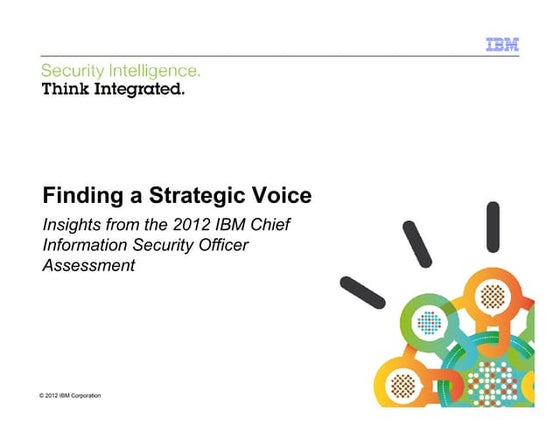 IBM

Security Intelligence.
Think Integrated.

Finding a Strategic Voice

Insights from the 2012 IBM Chief Information Security Officer Assessment

© 2012 IBM Corporation